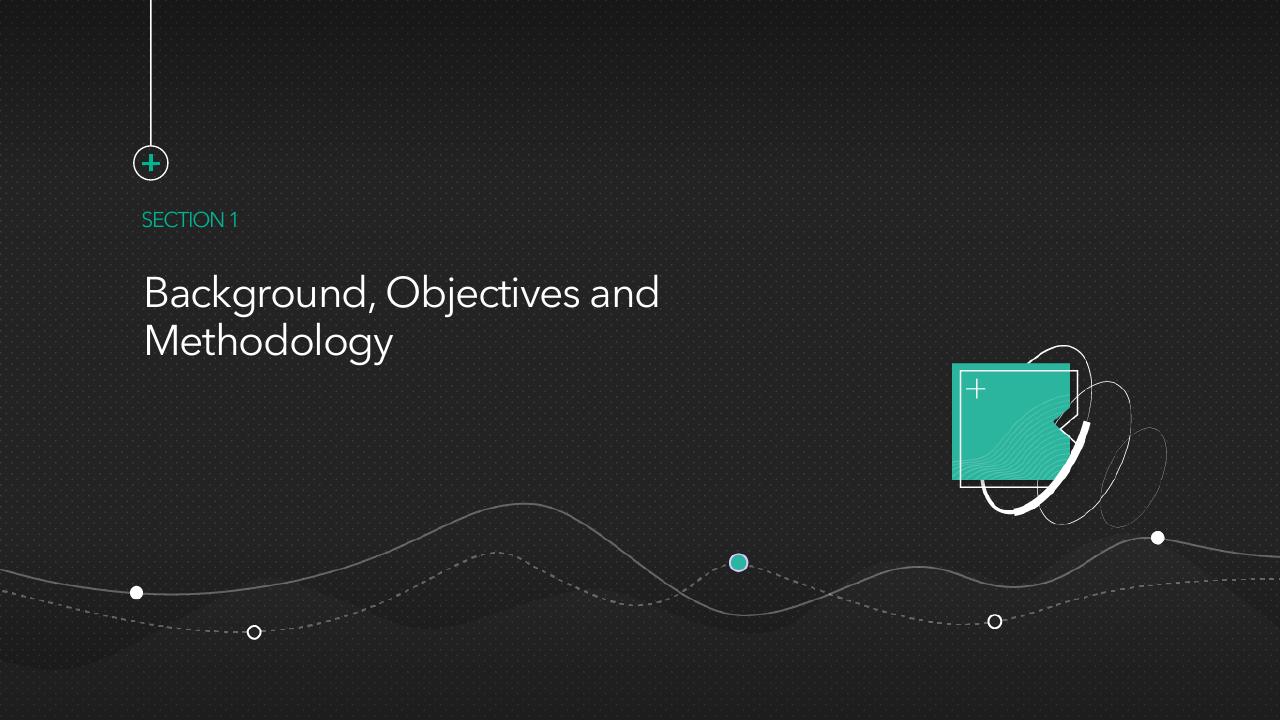 SECTION 1

Background, Objectives and Methodology